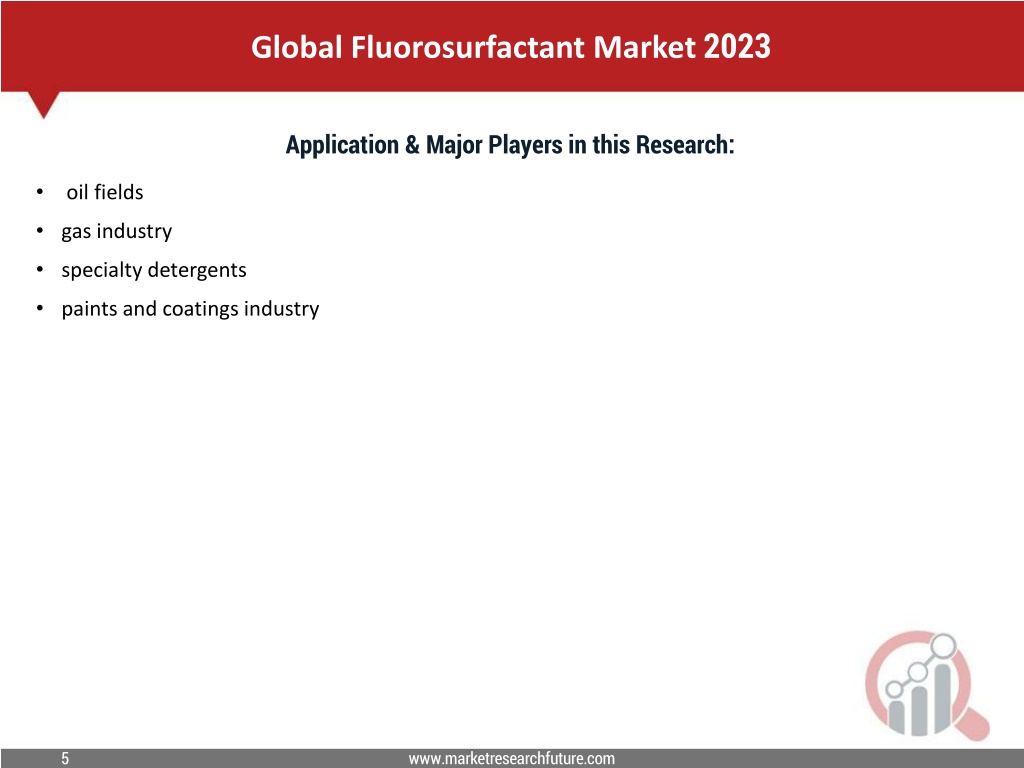 Global Fluorosurfactant Market 2023

Application & Major Players in this Research:

• oil fields
• gas industry
• specialty detergents
• paints and coatings industry

5

www.marketresearchfuture.com